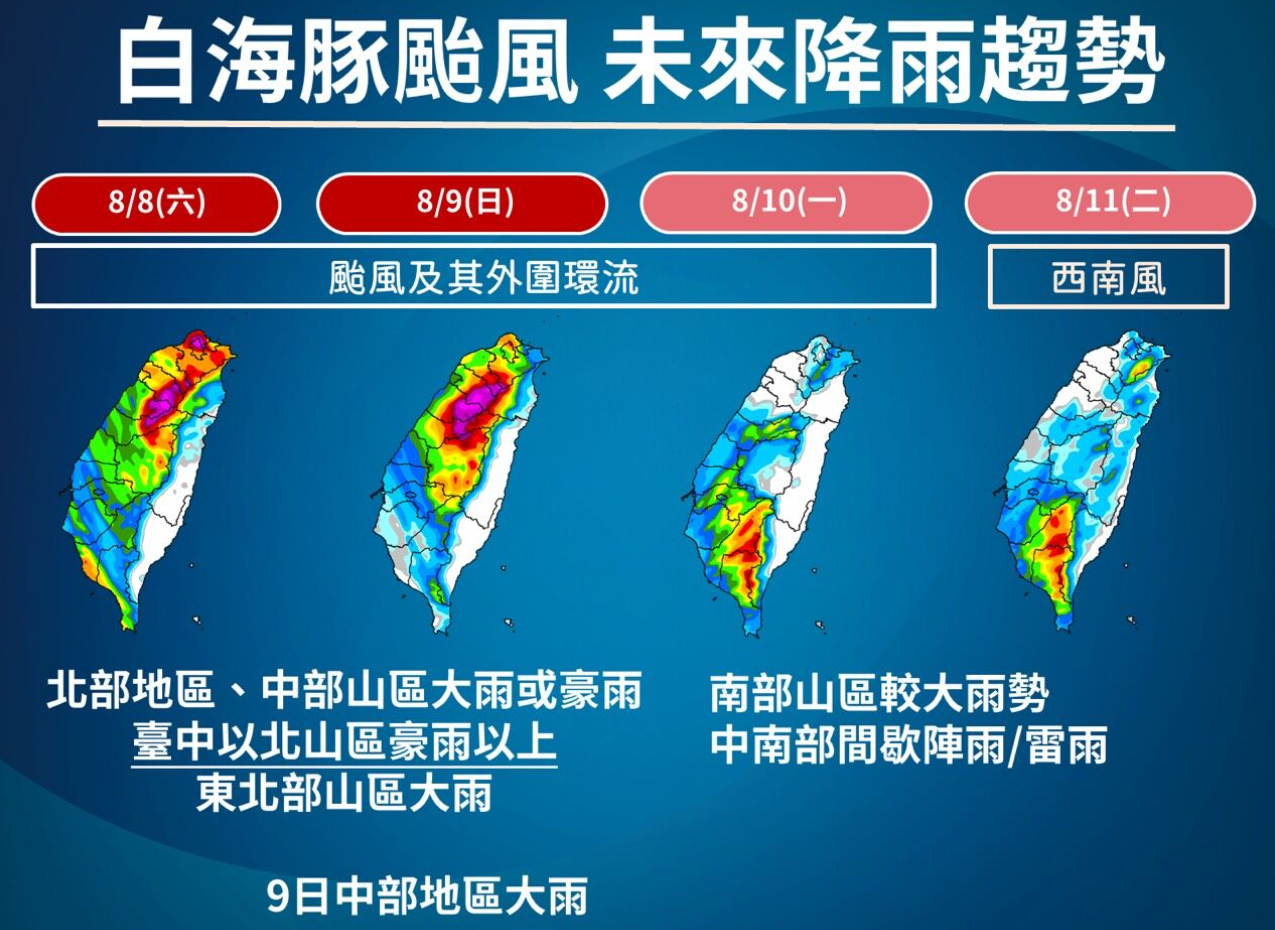 白海豚颱風 未來降雨趨勢

8/8(六)

8/9(日)

8/10(一)

8/11(二)

颱風及其外圍環流

西南風

北部地區、中部山區大雨或豪雨
臺中以北山區豪雨以上
東北部山區大雨

9日中部地區大雨

南部山區較大雨勢
中南部間歇陣雨/雷雨